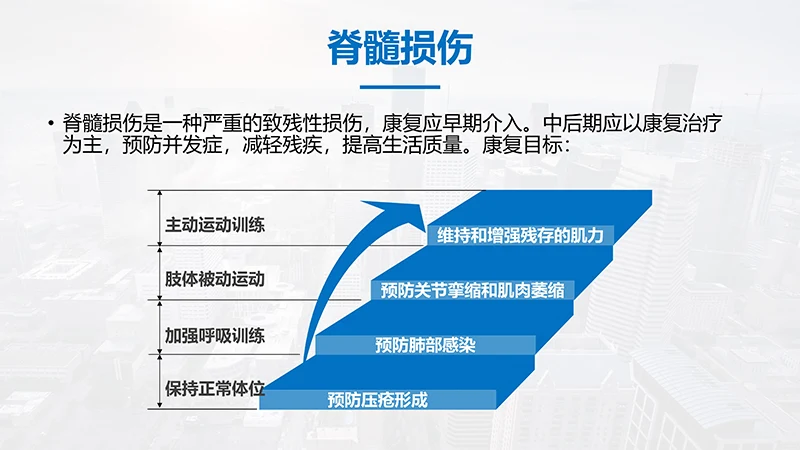 脊髓损伤

• 脊髓损伤是一种严重的致残性损伤，康复应早期介入。中后期应以康复治疗为主，预防并发症，减轻残疾，提高生活质量。康复目标：

主动运动训练

肢体被动运动

加强呼吸训练

保持正常体位

维持和增强残存的肌力

预防关节挛缩和肌肉萎缩

预防肺部感染

预防压疮形成